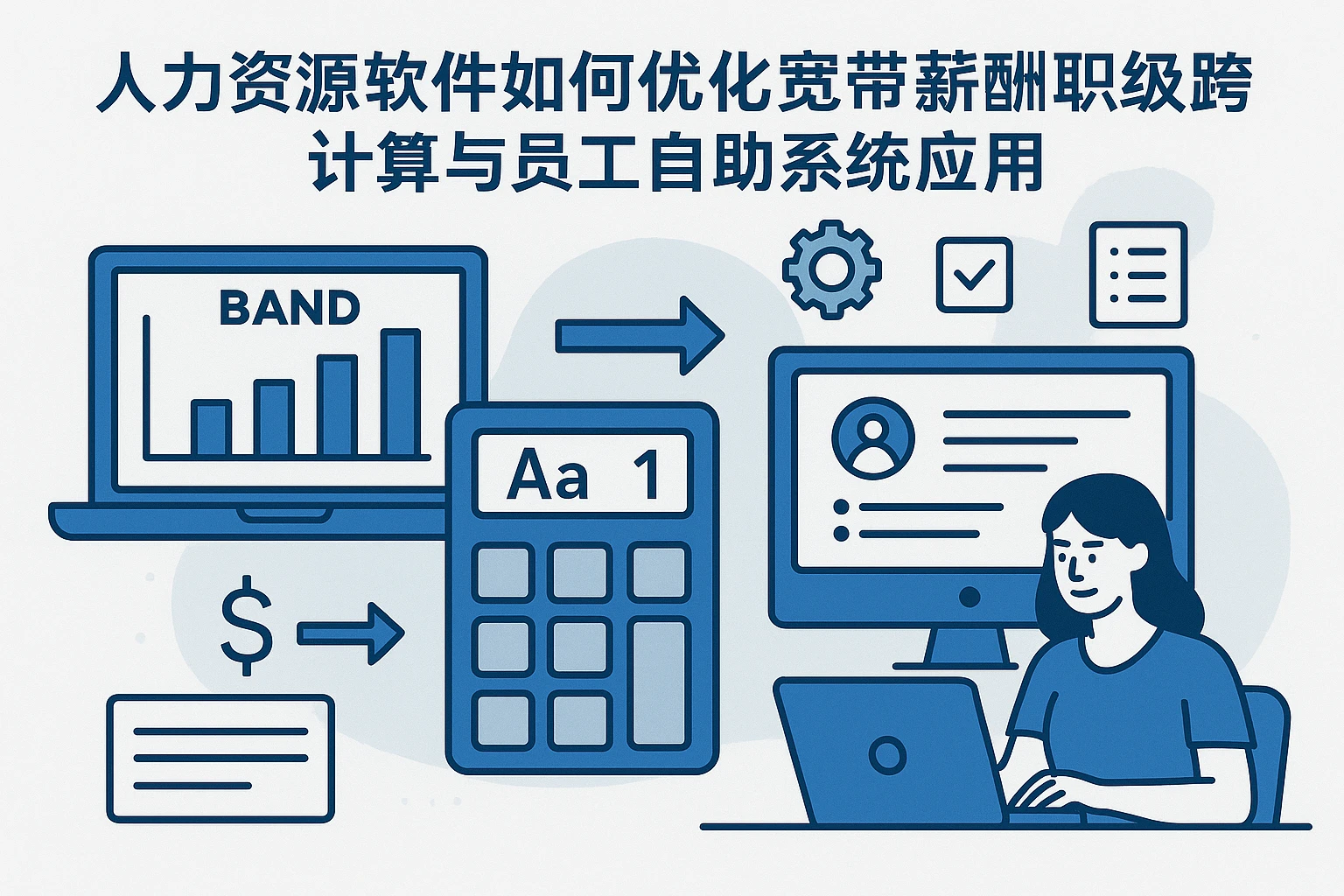 人力资源软件如何优化宽带薪酬职级跨计算与员工自助系统应用

BAND

Aa 1

$